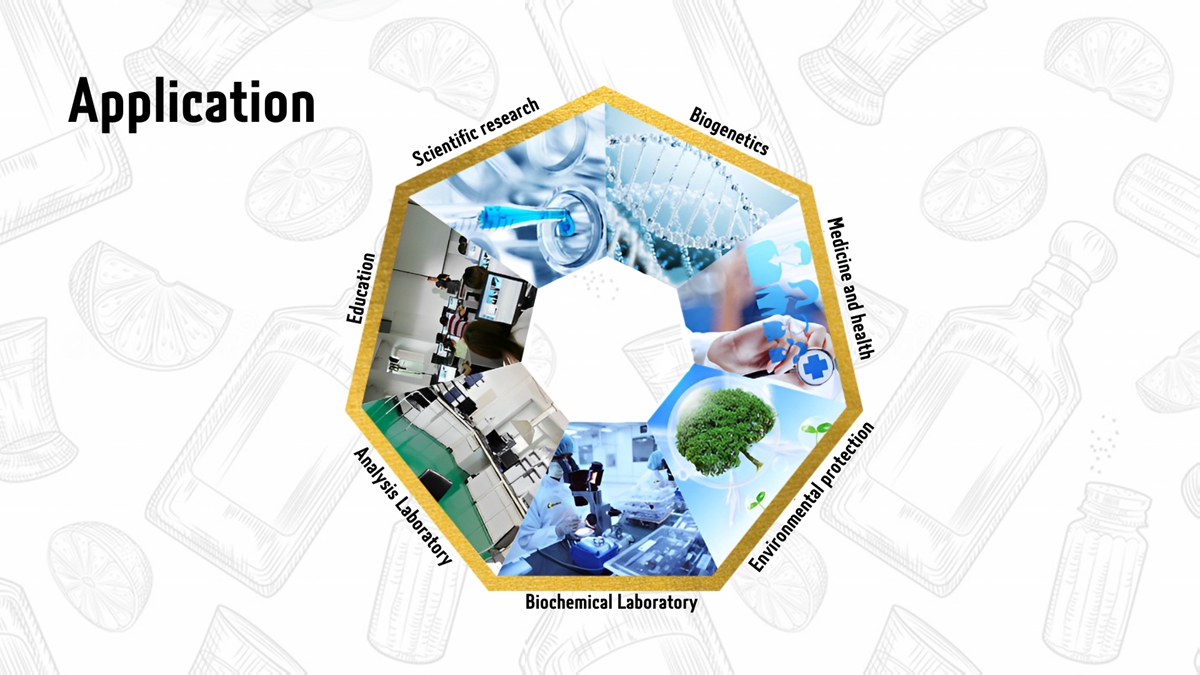 Application

Scientific research

Biogenetics

Medicine and health

Environmental protection

Biochemical Laboratory

Analysis Laboratory

Education